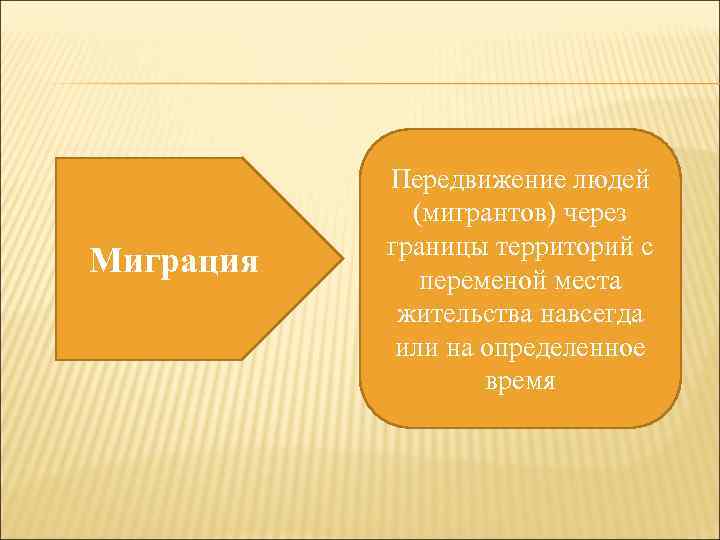 Миграция

Передвижение людей (мигрантов) через границы территорий с переменой места жительства навсегда или на определенное время